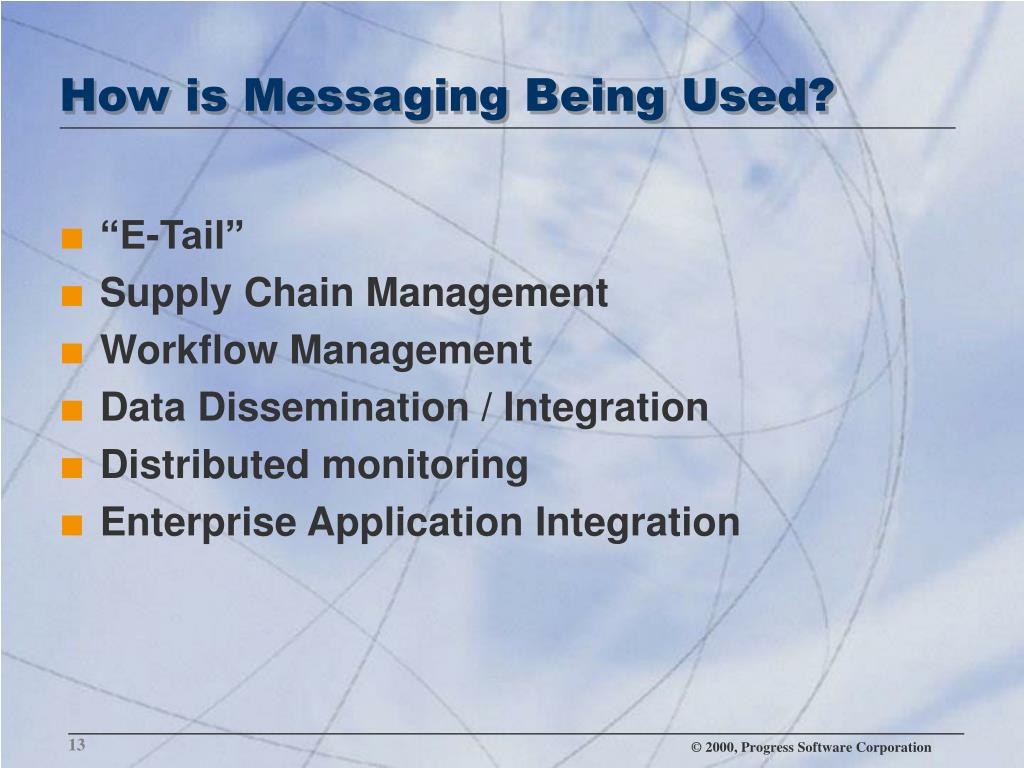 How is Messaging Being Used?

- “E-Tail”
- Supply Chain Management
- Workflow Management
- Data Dissemination / Integration
- Distributed monitoring
- Enterprise Application Integration

13

© 2000, Progress Software Corporation